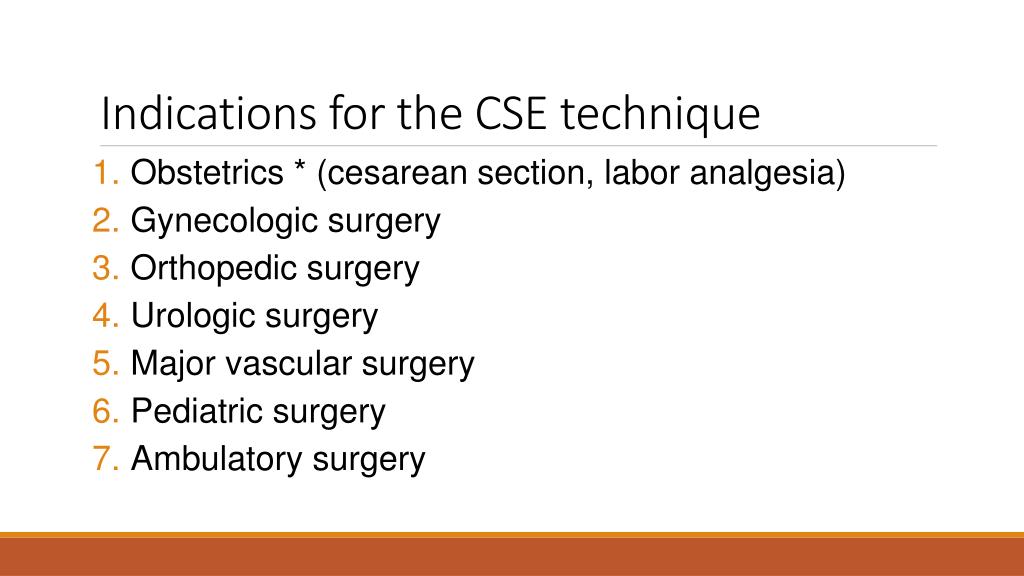 Indications for the CSE technique

1. Obstetrics * (cesarean section, labor analgesia)
2. Gynecologic surgery
3. Orthopedic surgery
4. Urologic surgery
5. Major vascular surgery
6. Pediatric surgery
7. Ambulatory surgery